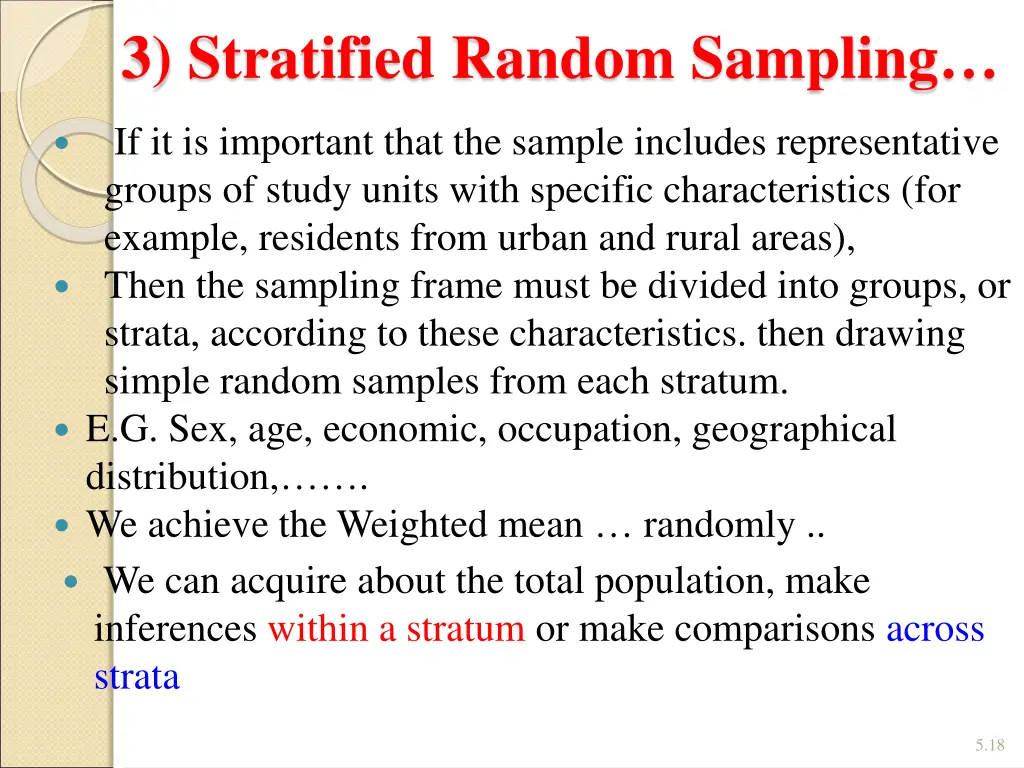 3) Stratified Random Sampling…

If it is important that the sample includes representative groups of study units with specific characteristics (for example, residents from urban and rural areas),

Then the sampling frame must be divided into groups, or strata, according to these characteristics. then drawing simple random samples from each stratum.

E.G. Sex, age, economic, occupation, geographical distribution,…….

We achieve the Weighted mean … randomly ..

We can acquire about the total population, make inferences within a stratum or make comparisons across strata

5.18